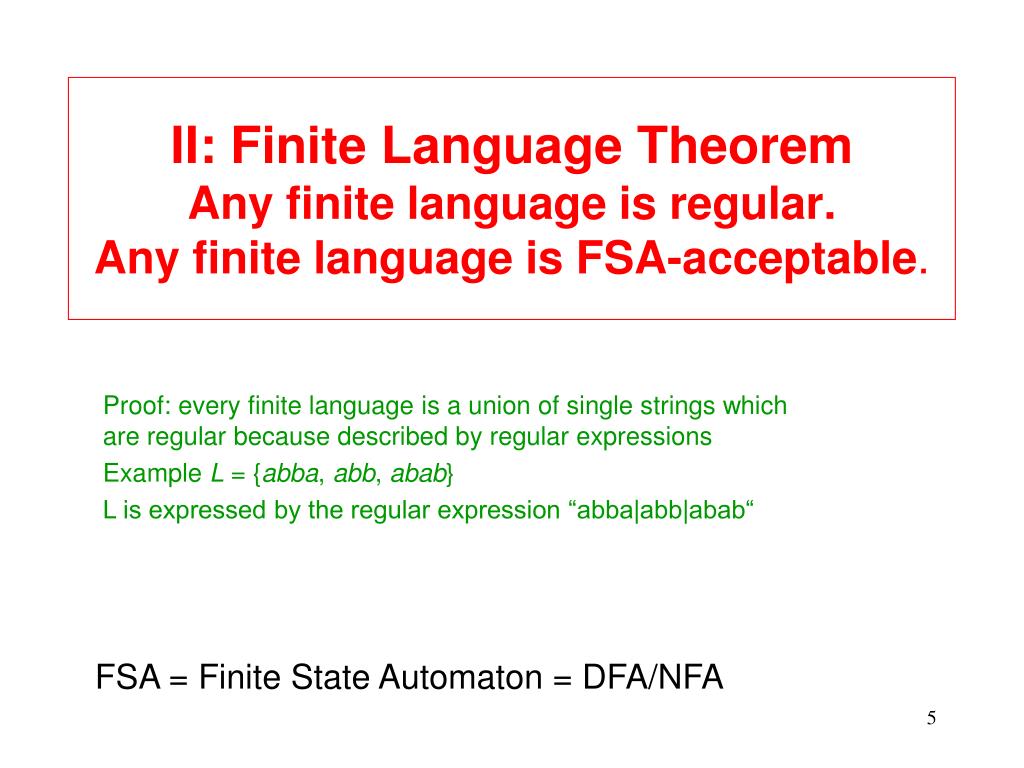 II: Finite Language Theorem
Any finite language is regular.
Any finite language is FSA-acceptable.

Proof: every finite language is a union of single strings which are regular because described by regular expressions

Example $L = \{abba, abb, abab\}$

L is expressed by the regular expression “abba|abb|abab“

FSA = Finite State Automaton = DFA/NFA

5